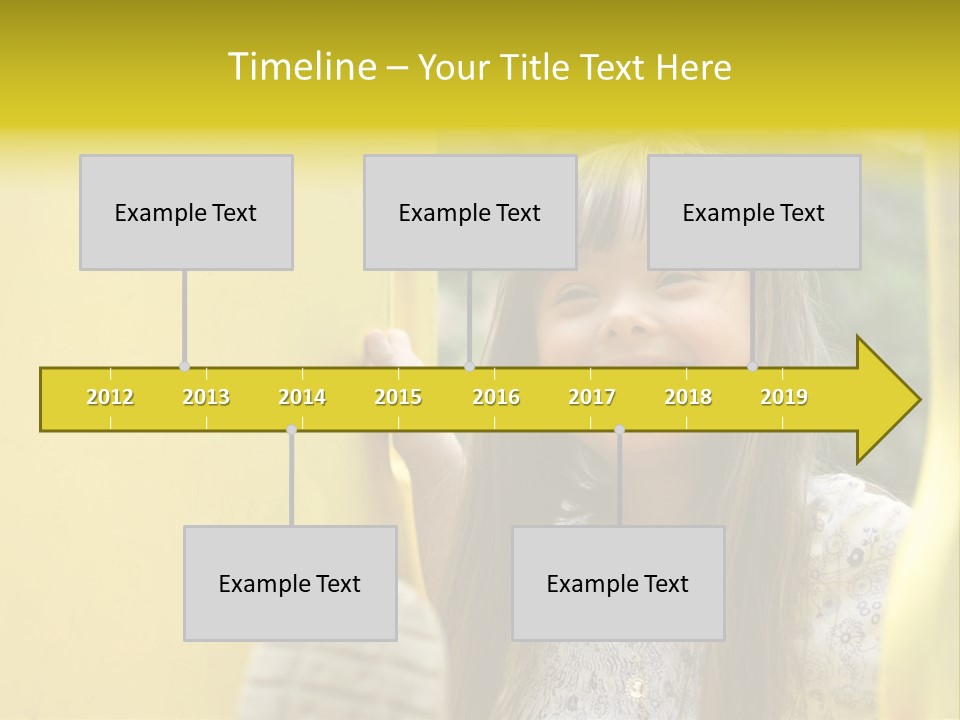 Timeline – Your Title Text Here

Example Text

Example Text

Example Text

2012 2013 2014 2015 2016 2017 2018 2019

Example Text

Example Text